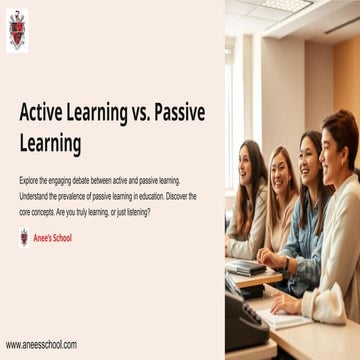 Active Learning vs. Passive Learning

Explore the engaging debate between active and passive learning. Understand the prevalence of passive learning in education. Discover the core concepts. Are you truly learning, or just listening?

Anee's School

www.aneesschool.com